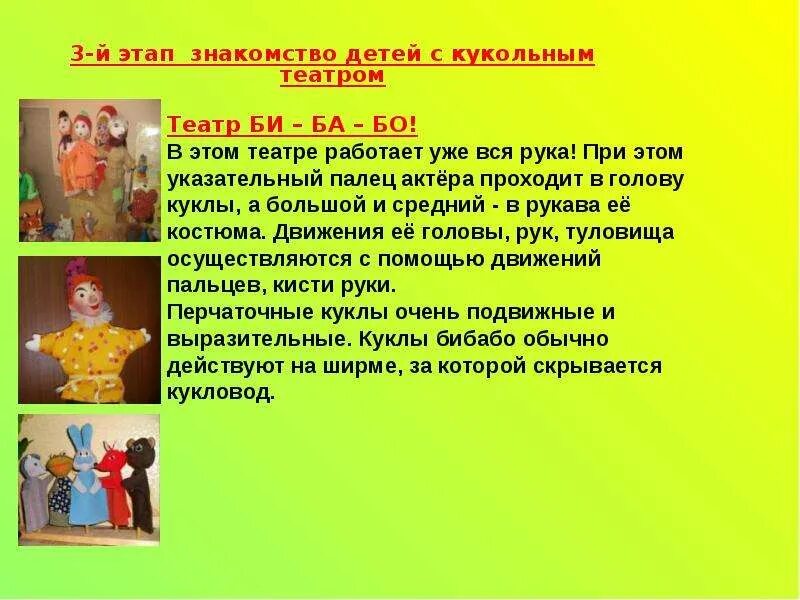 3-й этап знакомство детей с кукольным театром

Театр БИ – БА – БО!
В этом театре работает уже вся рука! При этом указательный палец актёра проходит в голову куклы, а большой и средний - в рукава её костюма. Движения её головы, рук, туловища осуществляются с помощью движений пальцев, кисти руки.
Перчаточные куклы очень подвижные и выразительные. Куклы бибабо обычно действуют на ширме, за которой скрывается кукловод.